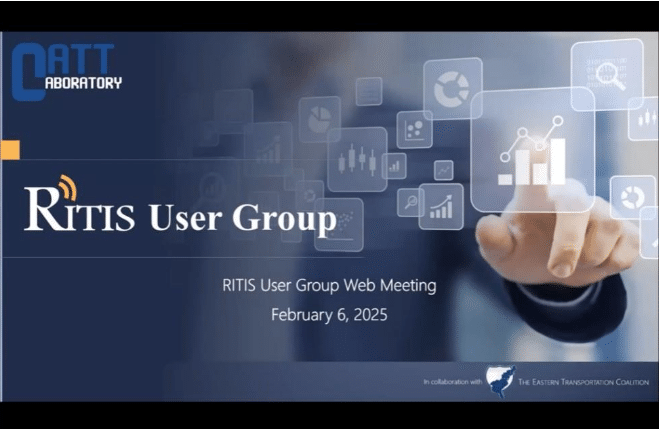 CATT LABORATORY

RITIS User Group

RITIS User Group Web Meeting
February 6, 2025

In collaboration with THE EASTERN TRANSPORTATION COALITION